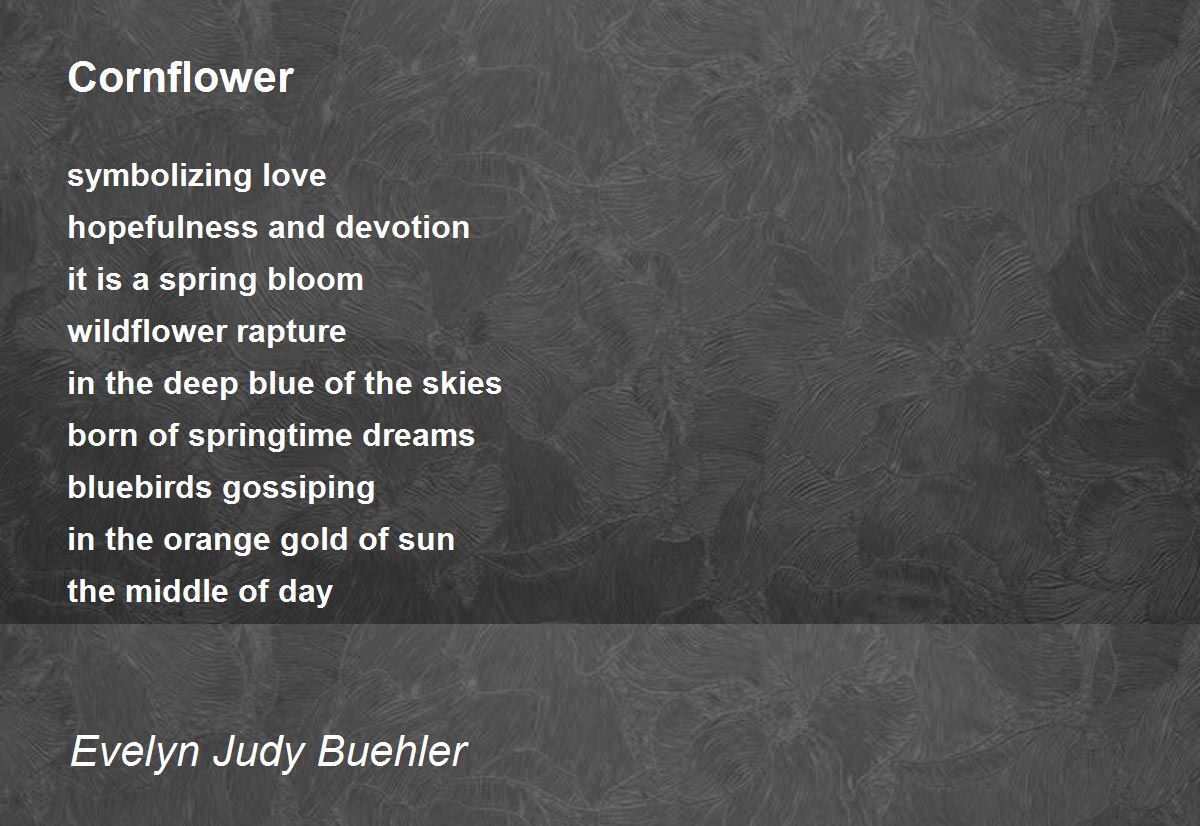 Cornflower

symbolizing love
hopefulness and devotion
it is a spring bloom
wildflower rapture
in the deep blue of the skies
born of springtime dreams
bluebirds gossiping
in the orange gold of sun
the middle of day

Evelyn Judy Buehler